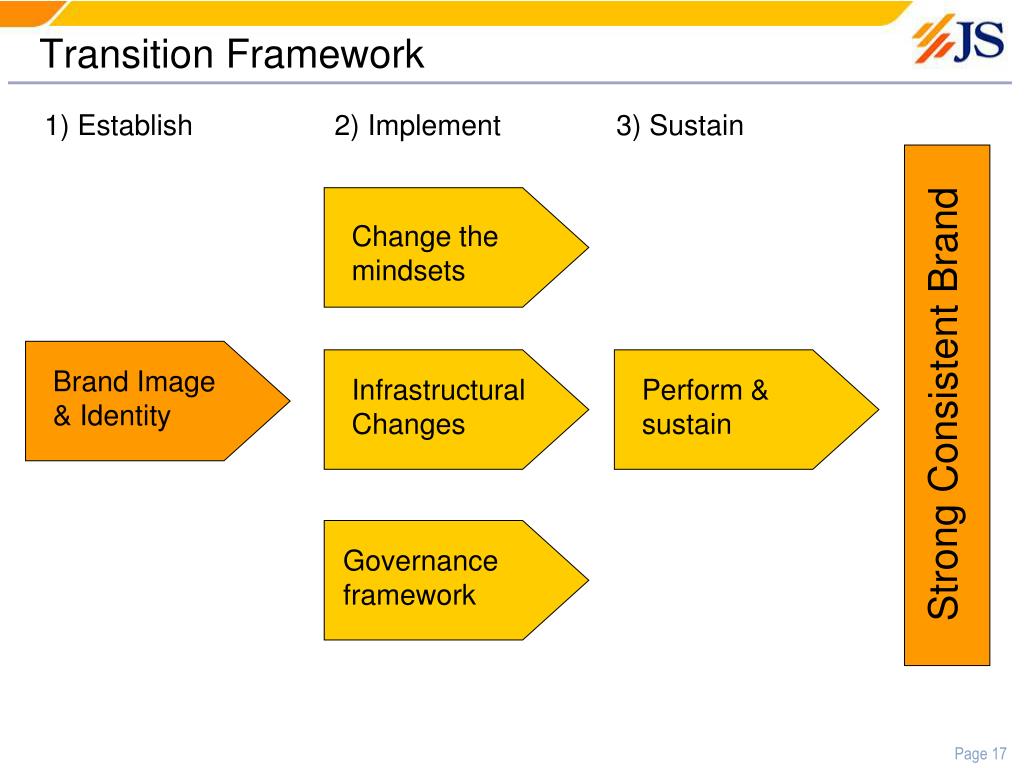 Transition Framework

JS

1) Establish

2) Implement

3) Sustain

Brand Image & Identity

Change the mindsets

Infrastructural Changes

Governance framework

Perform & sustain

Strong Consistent Brand

Page 17